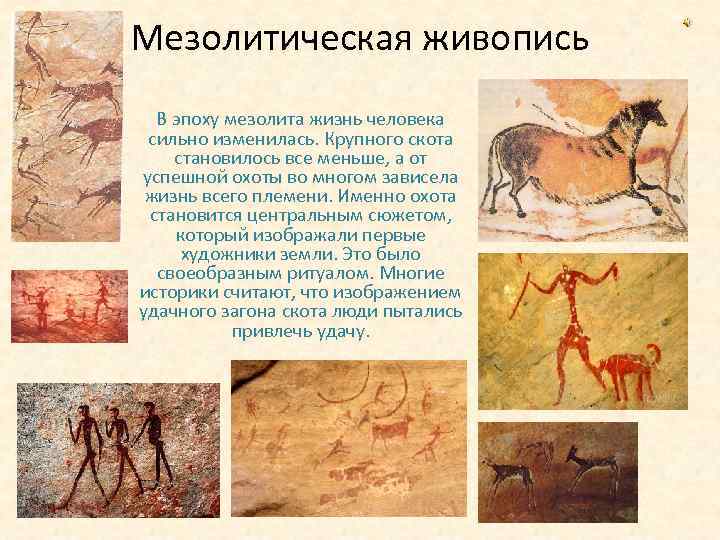 Мезолитическая живопись

В эпоху мезолита жизнь человека сильно изменилась. Крупного скота становилось все меньше, а от успешной охоты во многом зависела жизнь всего племени. Именно охота становится центральным сюжетом, который изображали первые художники земли. Это было своеобразным ритуалом. Многие историки считают, что изображением удачного загона скота люди пытались привлечь удачу.